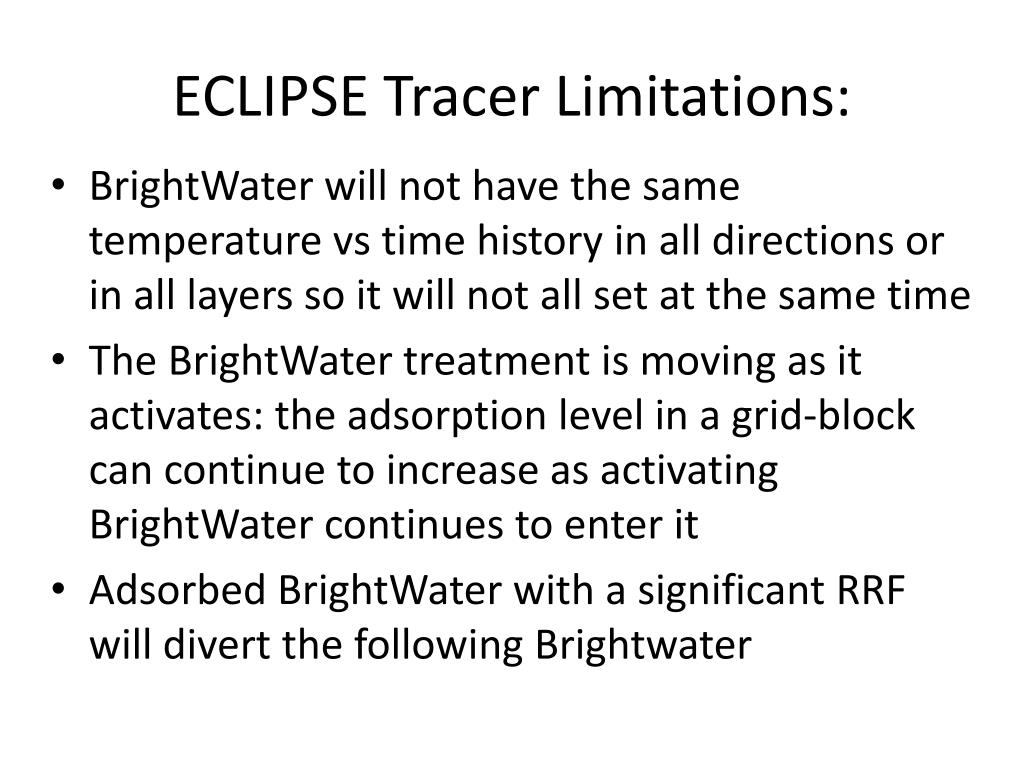 ECLIPSE Tracer Limitations:

• BrightWater will not have the same temperature vs time history in all directions or in all layers so it will not all set at the same time
• The BrightWater treatment is moving as it activates: the adsorption level in a grid-block can continue to increase as activating BrightWater continues to enter it
• Adsorbed BrightWater with a significant RRF will divert the following Brightwater